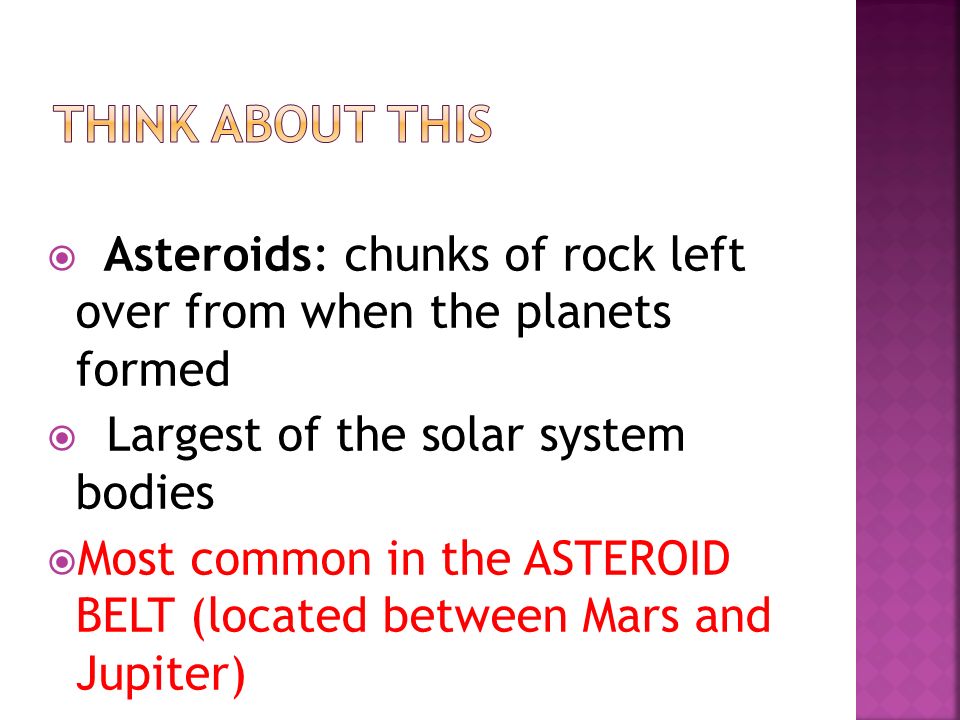 THINK ABOUT THIS

Asteroids: chunks of rock left over from when the planets formed

Largest of the solar system bodies

Most common in the ASTEROID BELT (located between Mars and Jupiter)